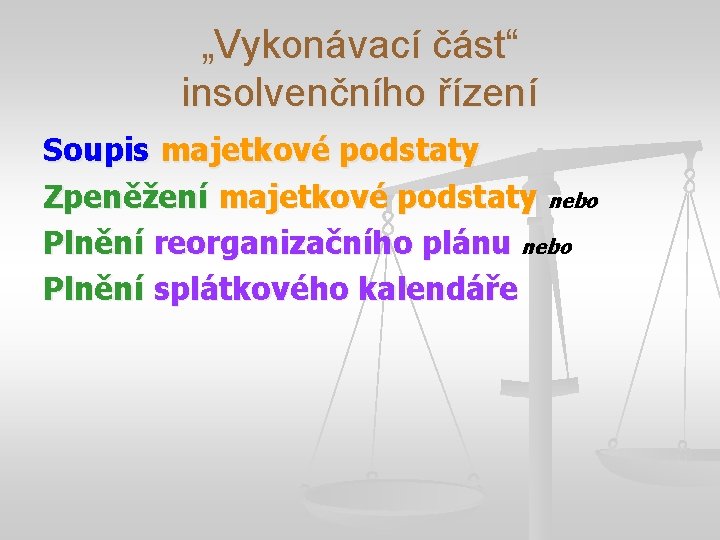 „Vykonávací část“ insolvenčního řízení

Soupis majetkové podstaty

Zpeněžení majetkové podstaty nebo

Plnění reorganizačního plánu nebo

Plnění splátkového kalendáře